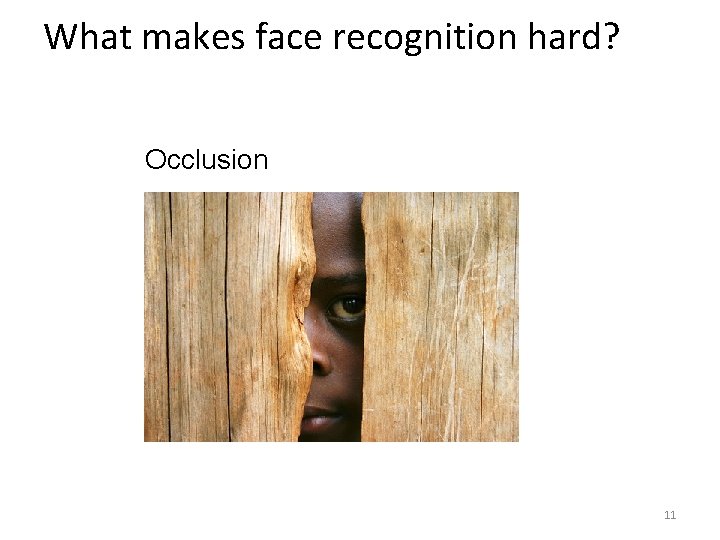 What makes face recognition hard?

Occlusion

11